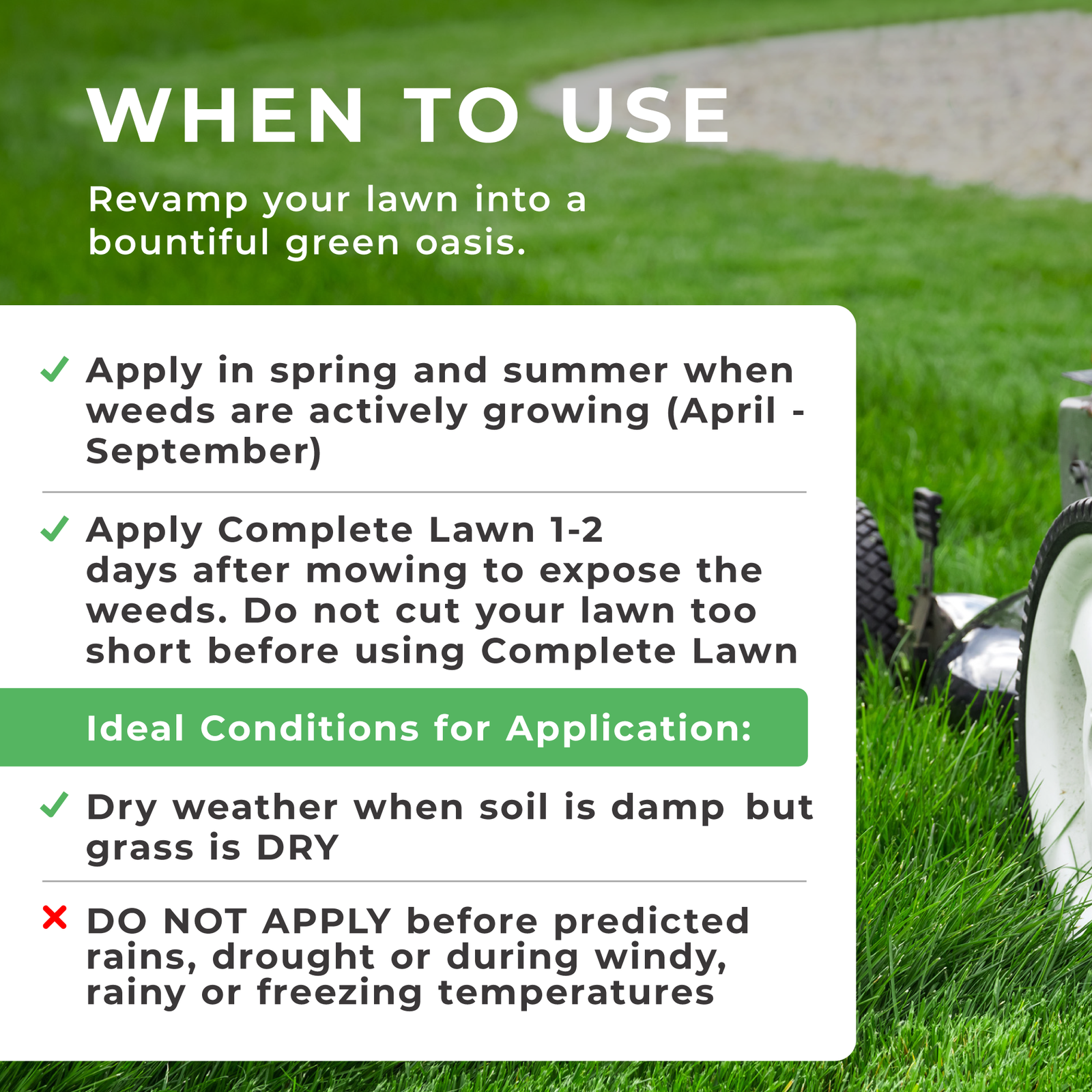 WHEN TO USE

Revamp your lawn into a bountiful green oasis.

✓ Apply in spring and summer when weeds are actively growing (April - September)

✓ Apply Complete Lawn 1-2 days after mowing to expose the weeds. Do not cut your lawn too short before using Complete Lawn

Ideal Conditions for Application:

✓ Dry weather when soil is damp but grass is DRY

✗ DO NOT APPLY before predicted rains, drought or during windy, rainy or freezing temperatures